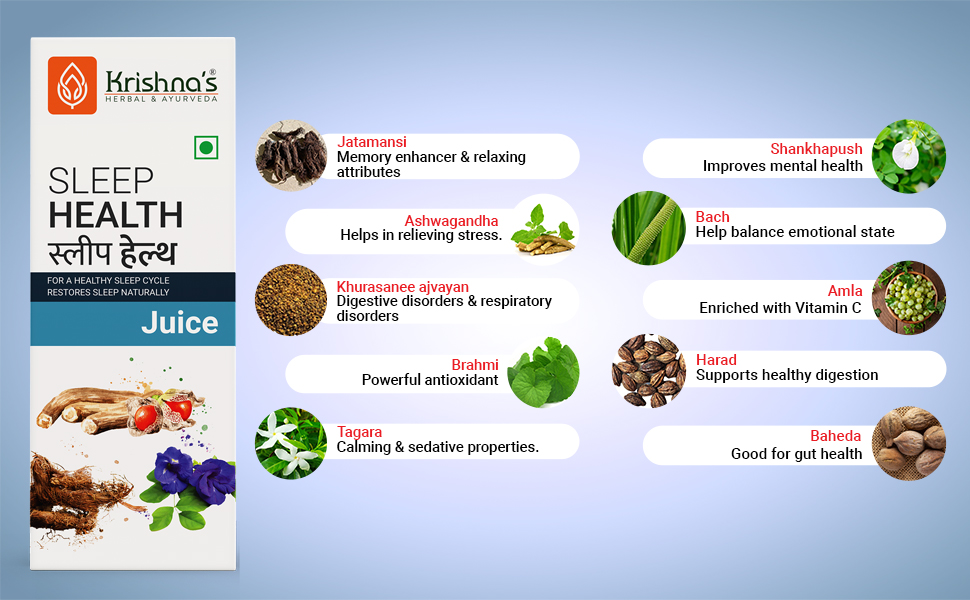 Krishna's®
HERBAL & AYURVEDA

SLEEP
HEALTH
स्लीप हेल्थ

FOR A HEALTHY SLEEP CYCLE
RESTORES SLEEP NATURALLY

Juice

Jatamansi
Memory enhancer & relaxing attributes

Ashwagandha
Helps in relieving stress.

Khurasanee ajvayan
Digestive disorders & respiratory disorders

Brahmi
Powerful antioxidant

Tagara
Calming & sedative properties.

Shankhapush
Improves mental health

Bach
Help balance emotional state

Amla
Enriched with Vitamin C

Harad
Supports healthy digestion

Baheda
Good for gut health